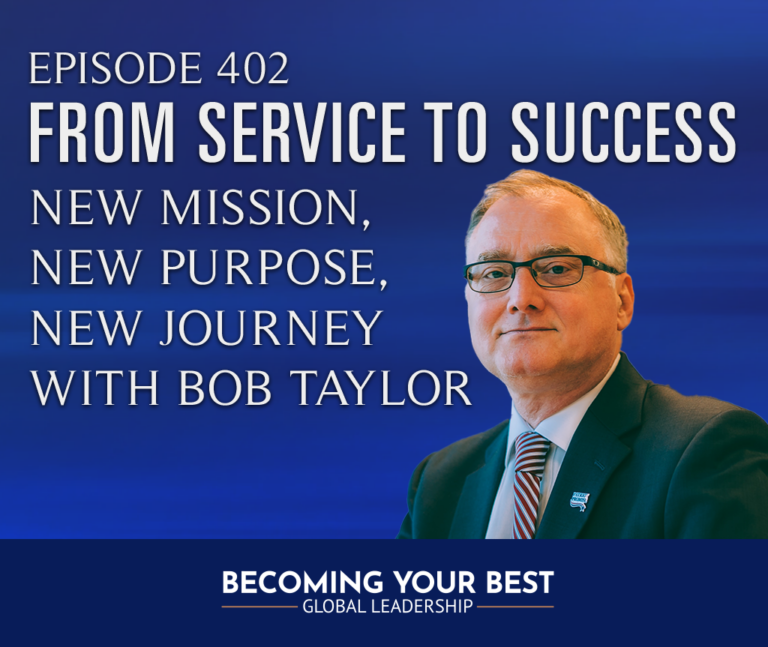 EPISODE 402
FROM SERVICE TO SUCCESS
NEW MISSION, NEW PURPOSE, NEW JOURNEY WITH BOB TAYLOR

BECOMING YOUR BEST
GLOBAL LEADERSHIP